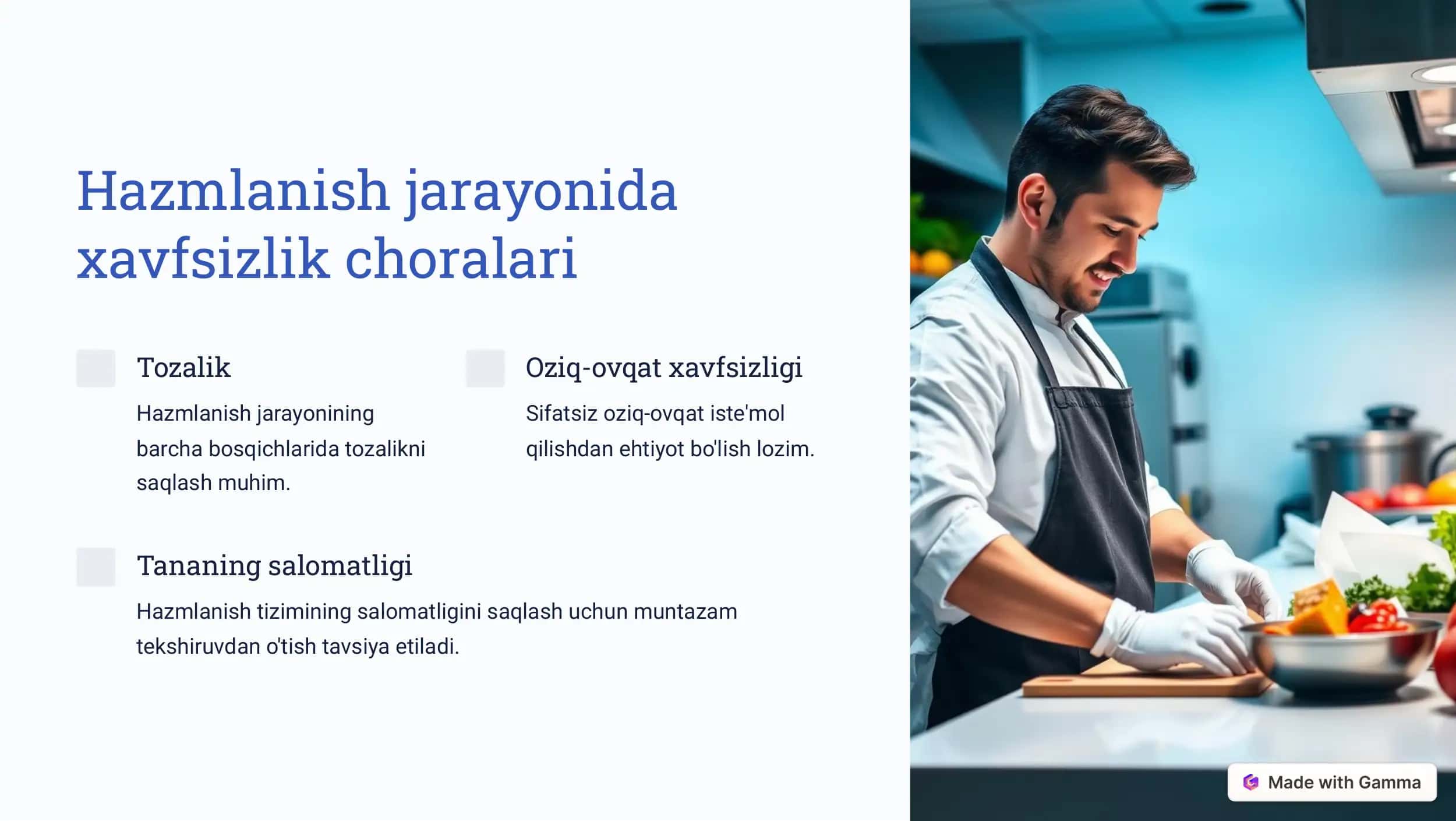 Hazmlanish jarayonida xavfsizlik choralari

Tozalik

Hazmlanish jarayonining barcha bosqichlarida tozalikni saqlash muhim.

Oziq-ovqat xavfsizligi

Sifatsiz oziq-ovqat iste'mol qilishdan ehtiyot bo'lish lozim.

Tananing salomatligi

Hazmlanish tizimining salomatligini saqlash uchun muntazam tekshiruvdan o'tish tavsiya etiladi.

Made with Gamma